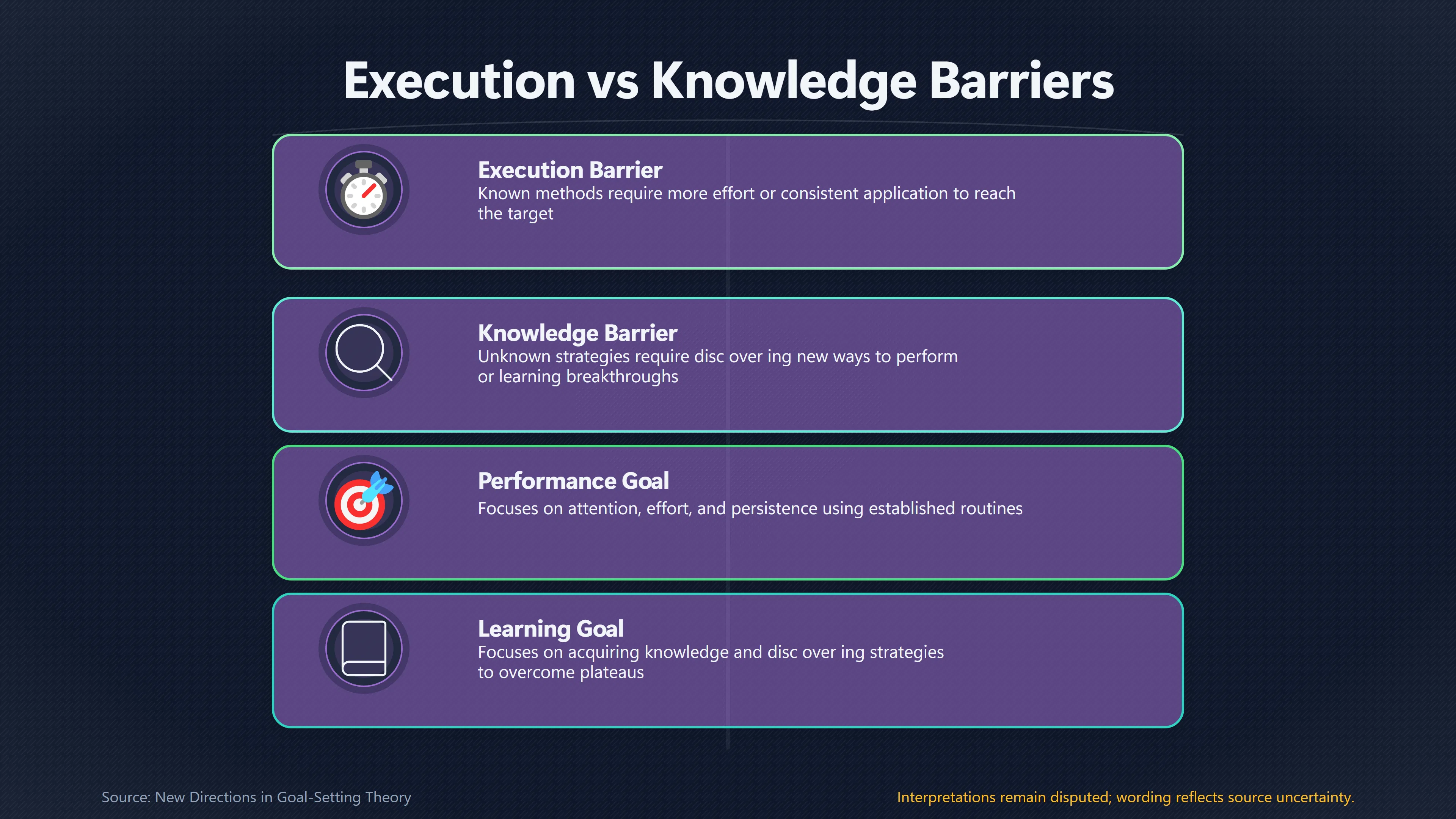 Execution vs Knowledge Barriers

Execution Barrier
Known methods require more effort or consistent application to reach the target

Knowledge Barrier
Unknown strategies require disc over ing new ways to perform or learning breakthroughs

Performance Goal
Focuses on attention, effort, and persistence using established routines

Learning Goal
Focuses on acquiring knowledge and disc over ing strategies to overcome plateaus

Source: New Directions in Goal-Setting Theory

Interpretations remain disputed; wording reflects source uncertainty.